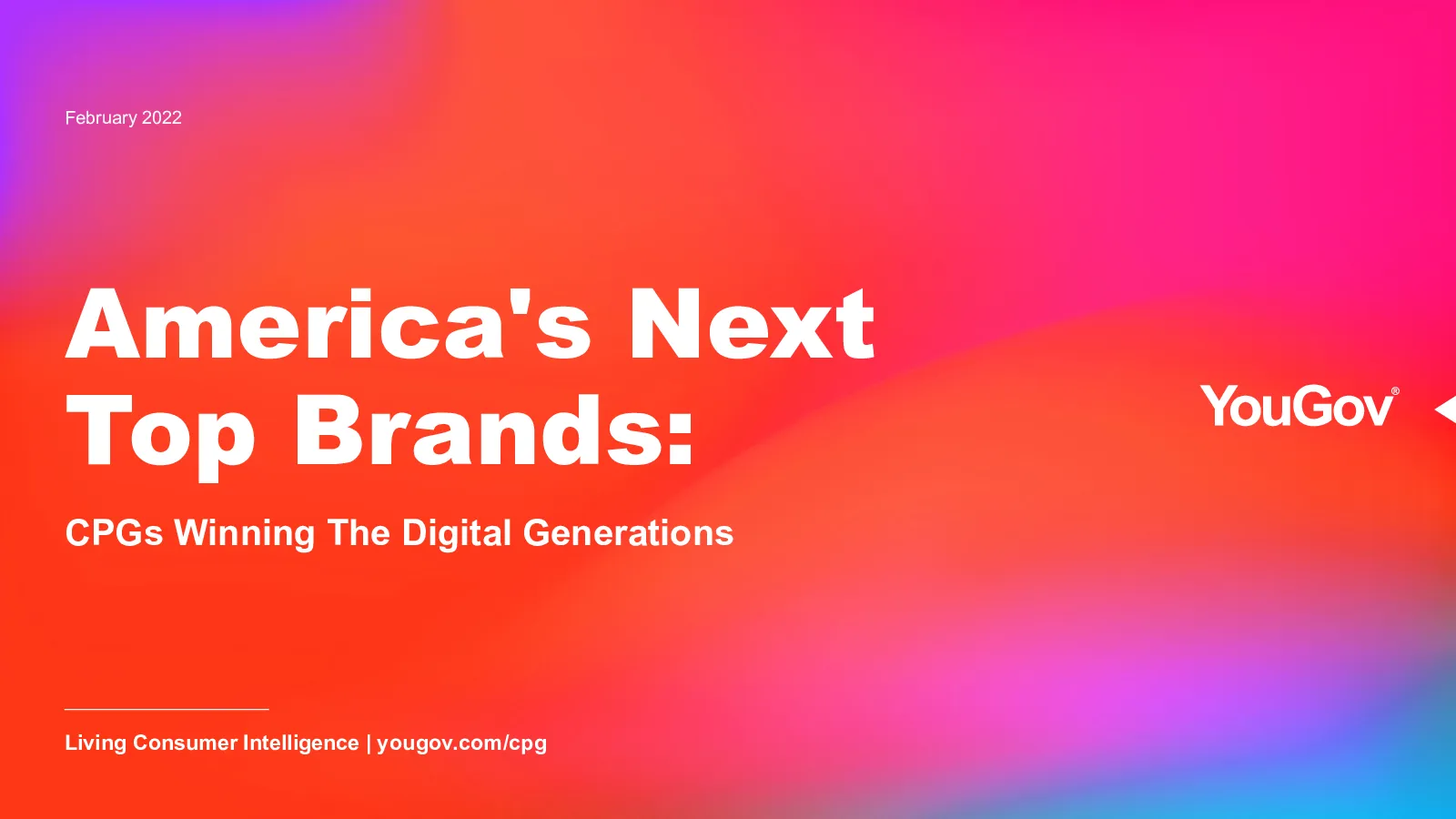 February 2022

America's Next Top Brands:

CPGs Winning The Digital Generations

YouGov®

Living Consumer Intelligence | yougov.com/cpg